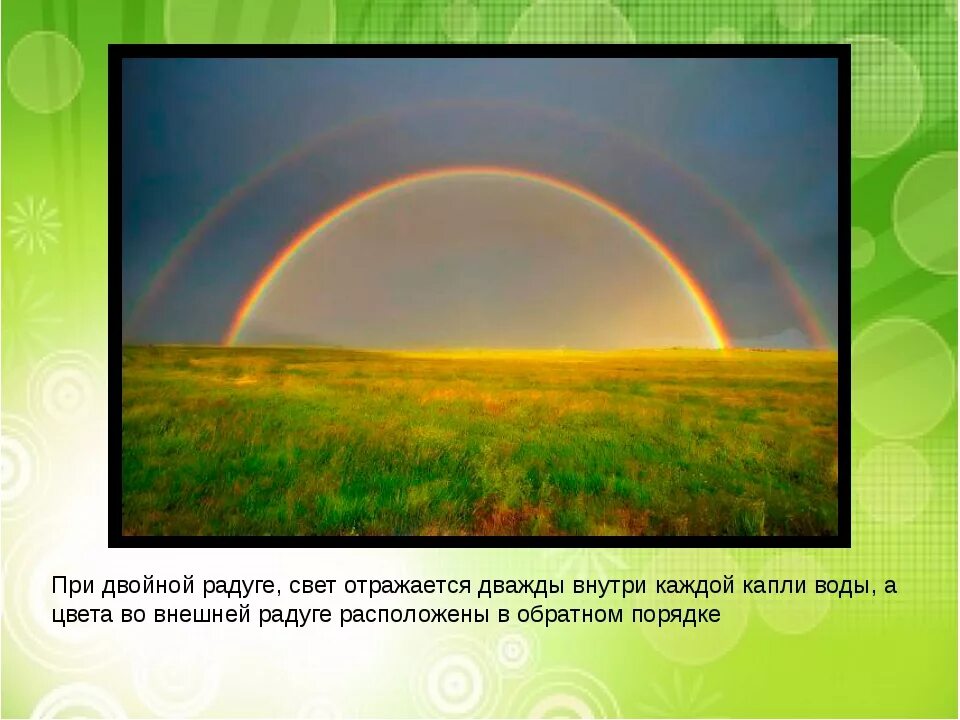 При двойной радуге, свет отражается дважды внутри каждой капли воды, а цвета во внешней радуге расположены в обратном порядке